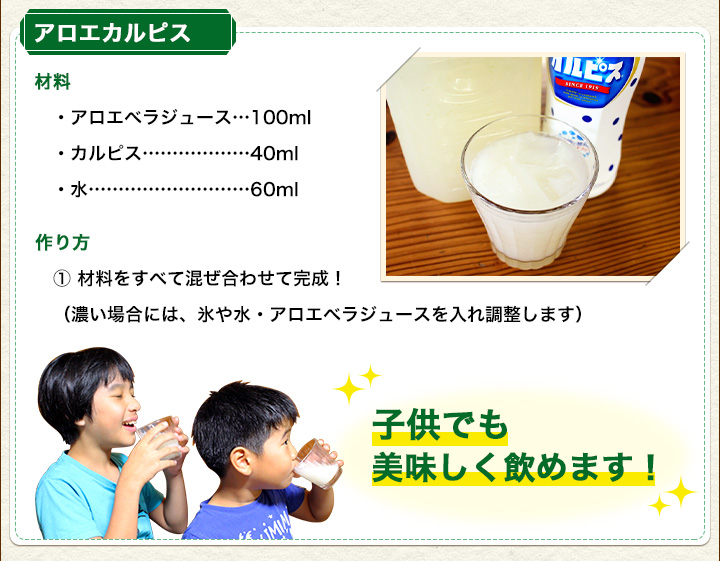 アロエカルピス

材料

・アロエベラジュース…100ml

・カルピス………………40ml

・水………………………60ml

作り方

① 材料をすべて混ぜ合わせて完成！

（濃い場合には、氷や水・アロエベラジュースを入れ調整します）

カルピス

SINCE 1919

子供でも
美味しく飲めます！